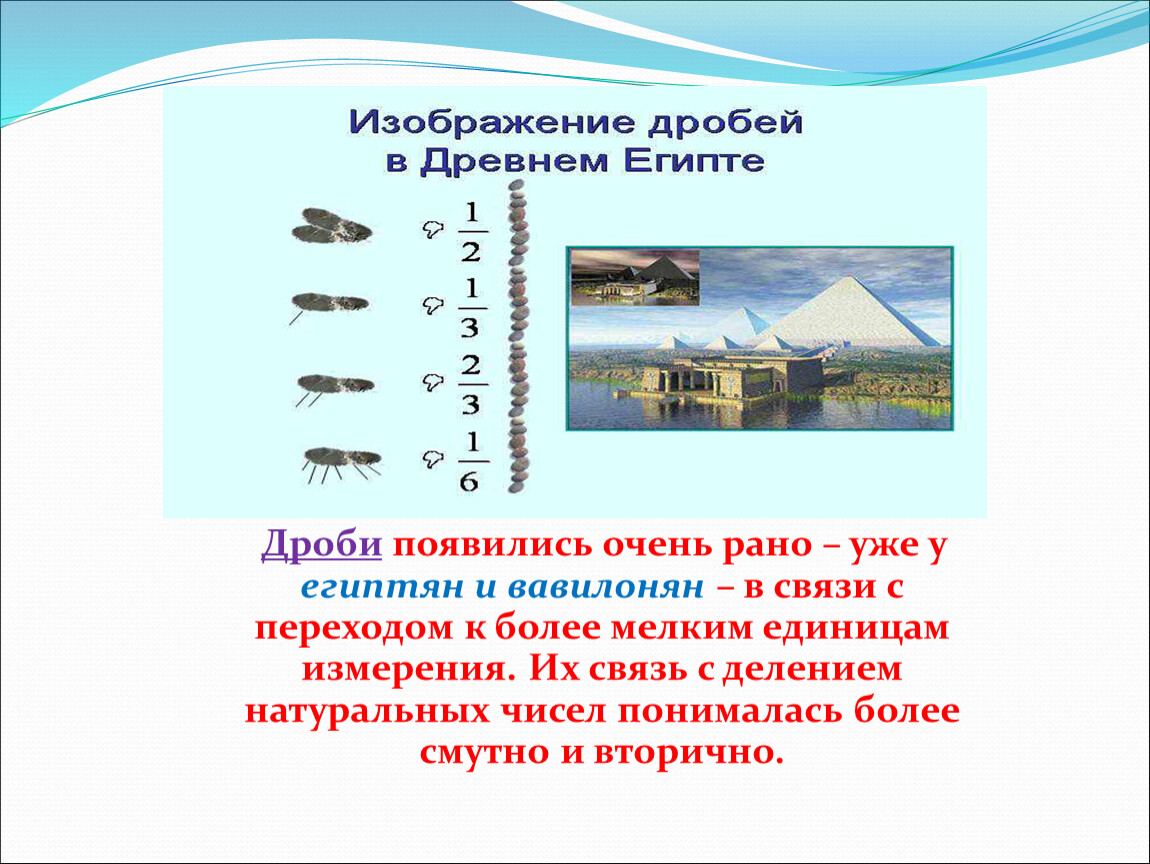 Изображение дробей в Древнем Египте

$\frac{1}{2}$

$\frac{1}{3}$

$\frac{2}{3}$

$\frac{1}{6}$

Дроби появились очень рано – уже у египтян и вавилонян – в связи с переходом к более мелким единицам измерения. Их связь с делением натуральных чисел понималась более смутно и вторично.